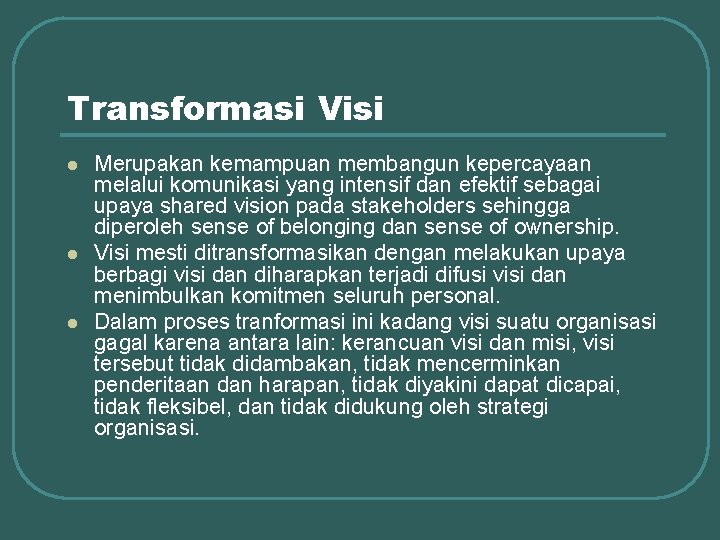 Transformasi Visi

- Merupakan kemampuan membangun kepercayaan melalui komunikasi yang intensif dan efektif sebagai upaya shared vision pada stakeholders sehingga diperoleh sense of belonging dan sense of ownership.
- Visi mesti ditransformasikan dengan melakukan upaya berbagi visi dan diharapkan terjadi difusi visi dan menimbulkan komitmen seluruh personal.
- Dalam proses tranformasi ini kadang visi suatu organisasi gagal karena antara lain: kerancuan visi dan misi, visi tersebut tidak didambakan, tidak mencerminkan penderitaan dan harapan, tidak diyakini dapat dicapai, tidak fleksibel, dan tidak didukung oleh strategi organisasi.